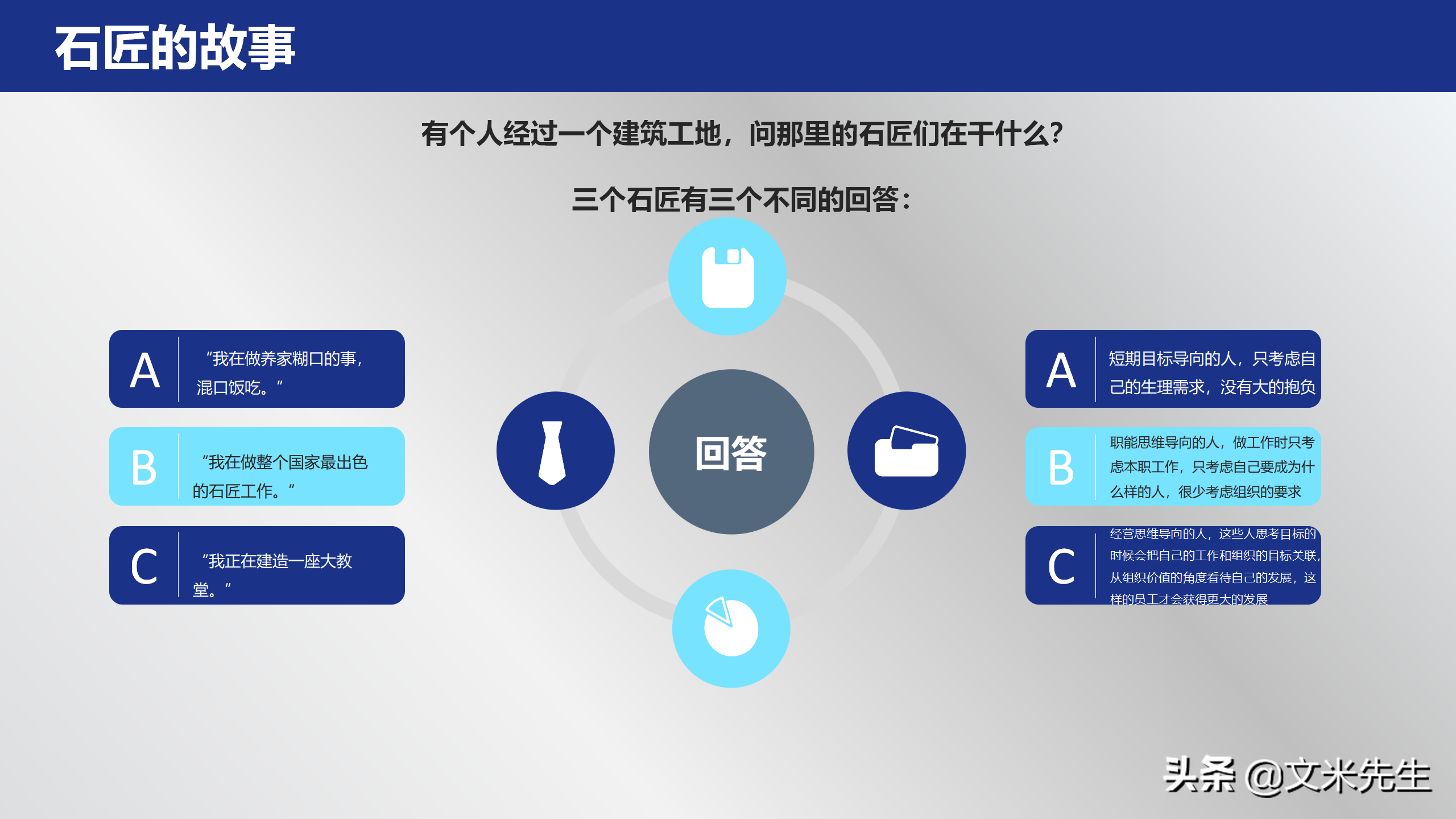 石匠的故事

有个人经过一个建筑工地，问那里的石匠们在干什么？

三个石匠有三个不同的回答：

A “我在做养家糊口的事，混口饭吃。”

B “我在做整个国家最出色的石匠工作。”

C “我正在建造一座大教堂。”

回答

A 短期目标导向的人，只考虑自己的生理需求，没有大的抱负

B 职能思维导向的人，做工作时只考虑本职工作，只考虑自己要成为什么样的人，很少考虑组织的要求

C 经营思维导向的人，这些人思考目标的时候会把自己的工作和组织的目标关联，从组织价值的角度看待自己的发展，这样的员工才会获得更大的发展

头条 @文米先生